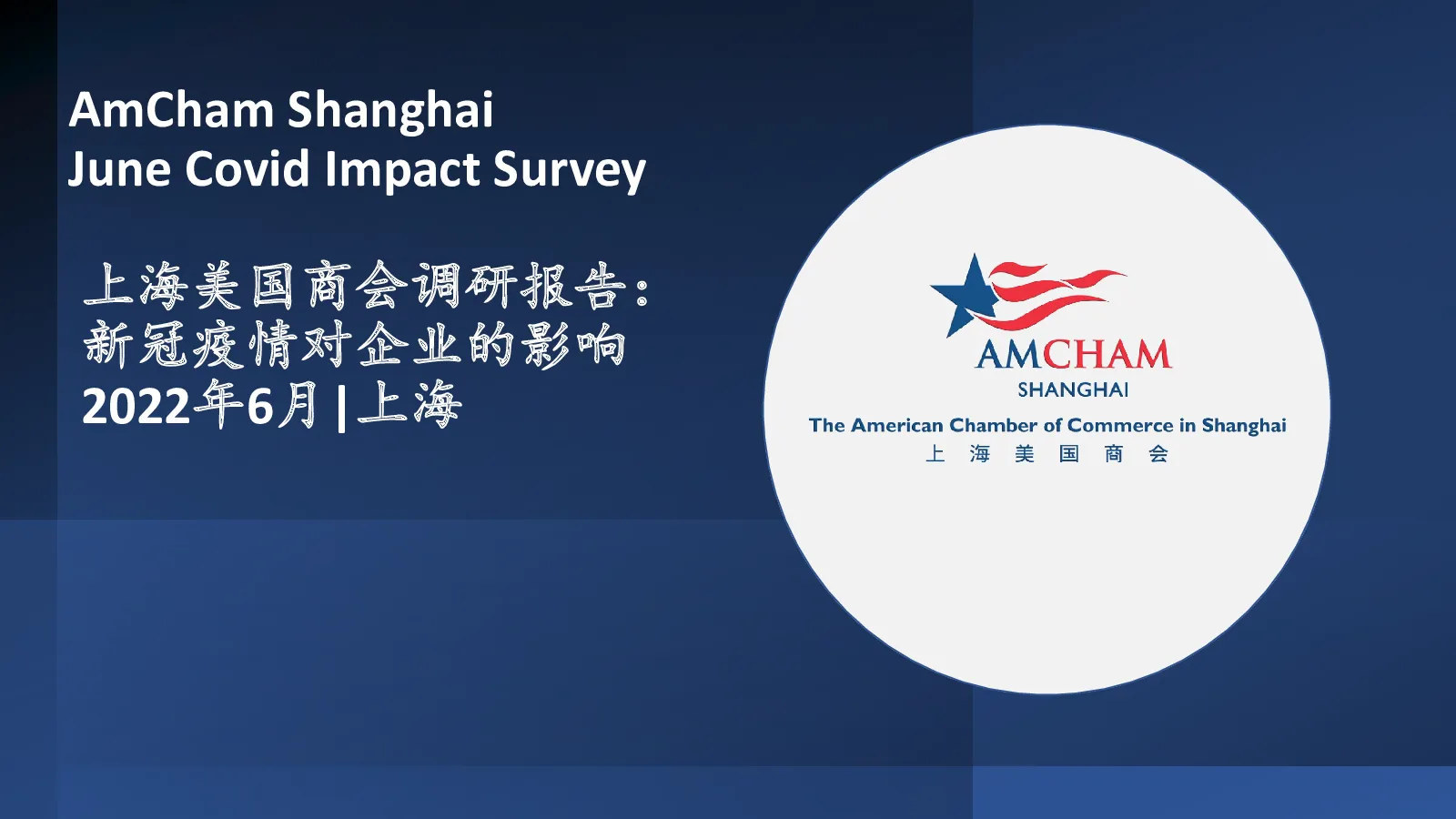 AmCham Shanghai
June Covid Impact Survey

上海美国商会调研报告：
新冠疫情对企业的影响
2022年6月 | 上海

AMCHAM
SHANGHAI
The American Chamber of Commerce in Shanghai
上 海 美 国 商 会